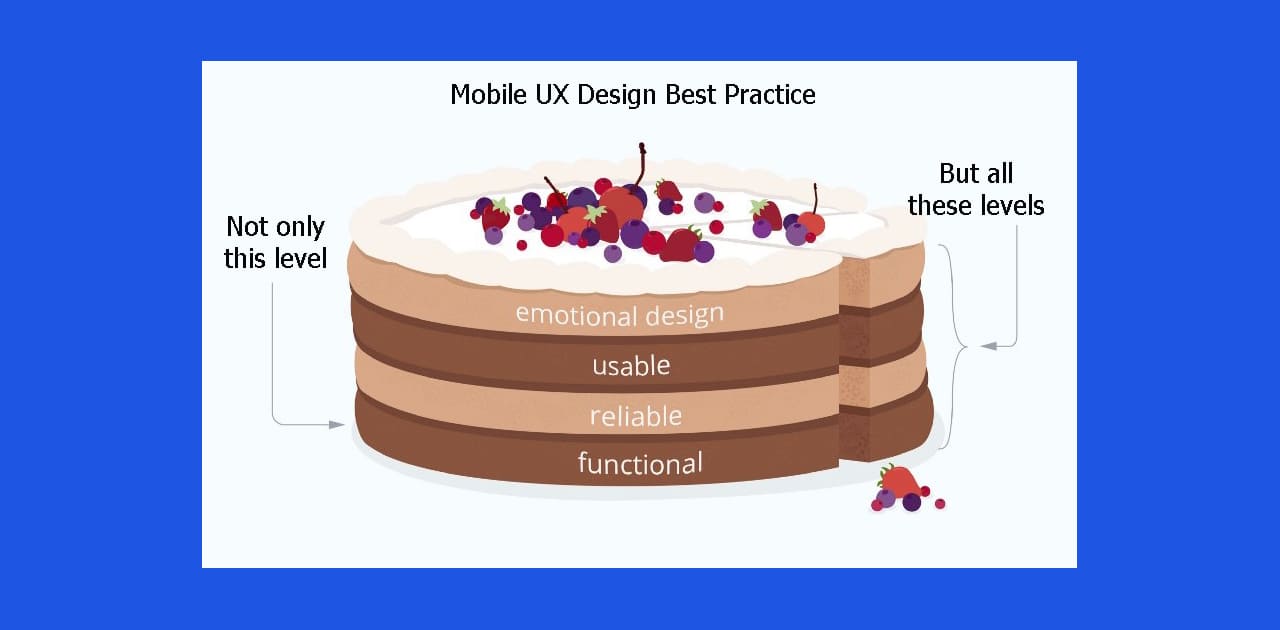 Mobile UX Design Best Practice

Not only this level

But all these levels

emotional design

usable

reliable

functional